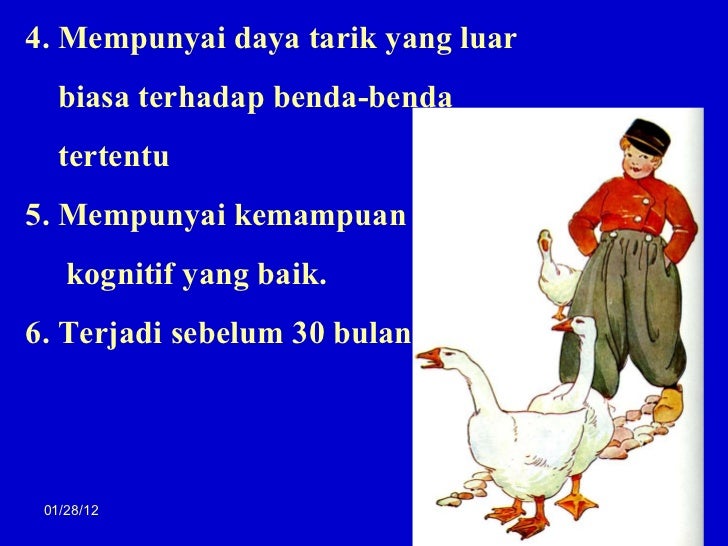 4. Mempunyai daya tarik yang luar biasa terhadap benda-benda tertentu

5. Mempunyai kemampuan kognitif yang baik.

6. Terjadi sebelum 30 bulan

01/28/12